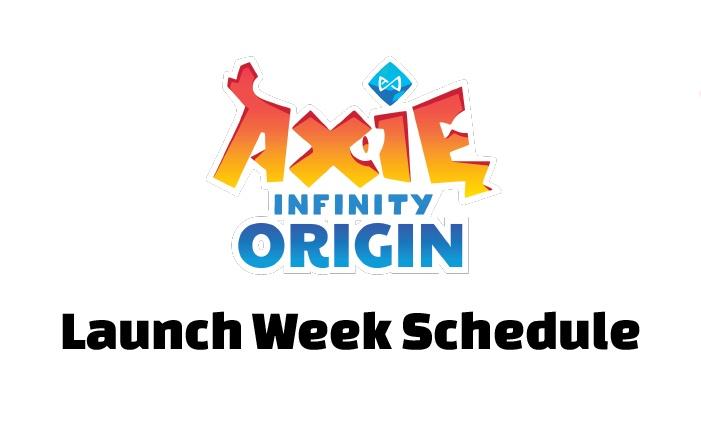 AXIE
INFINITY
ORIGIN

Launch Week Schedule